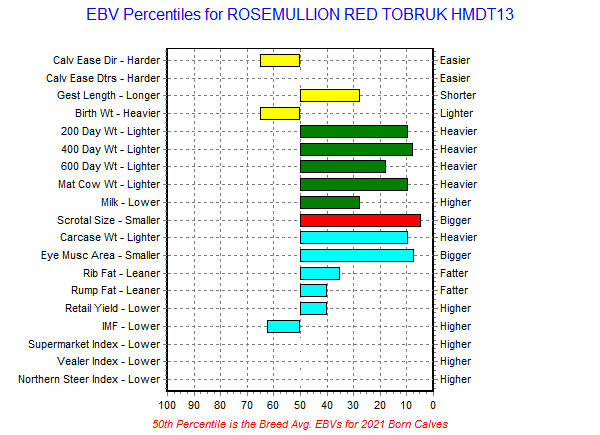 EBV Percentiles for ROSEMULLION RED TOBRUK HMDT13

Calv Ease Dir - Harder
Calv Ease Dtrs - Harder
Gest Length - Longer
Birth Wt - Heavier
200 Day Wt - Lighter
400 Day Wt - Lighter
600 Day Wt - Lighter
Mat Cow Wt - Lighter
Milk - Lower
Scrotal Size - Smaller
Carcase Wt - Lighter
Eye Musc Area - Smaller
Rib Fat - Leaner
Rump Fat - Leaner
Retail Yield - Lower
IMF - Lower
Supermarket Index - Lower
Vealer Index - Lower
Northern Steer Index - Lower

Easier
Easier
Shorter
Lighter
Heavier
Heavier
Heavier
Heavier
Higher
Bigger
Heavier
Bigger
Fatter
Fatter
Higher
Higher
Higher
Higher
Higher

100 90 80 70 60 50 40 30 20 10 0

50th Percentile is the Breed Avg. EBVs for 2021 Born Calves